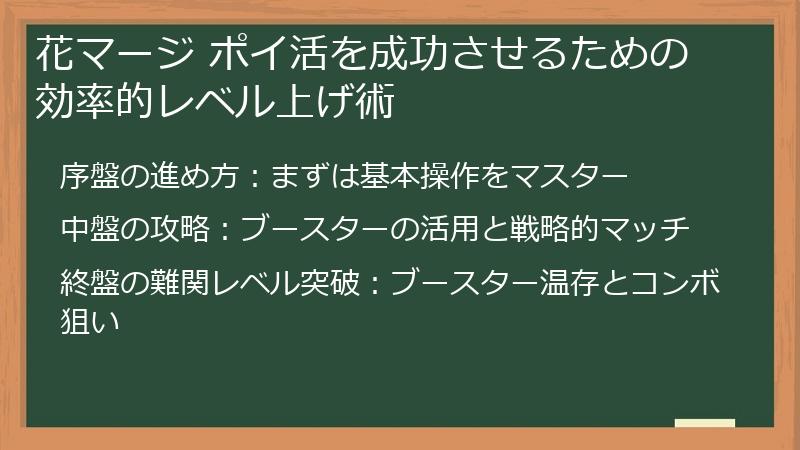 花マージ ポイ活を成功させるための効率的レベル上げ術

序盤の進め方：まずは基本操作をマスター

中盤の攻略：ブースターの活用と戦略的マッチ

終盤の難関レベル突破：ブースター温存とコンボ狙い